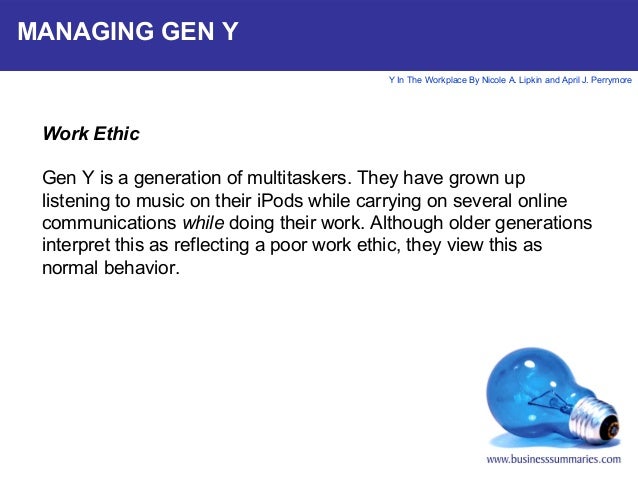 MANAGING GEN Y

Y In The Workplace By Nicole A. Lipkin and April J. Perrymore

Work Ethic

Gen Y is a generation of multitaskers. They have grown up listening to music on their iPods while carrying on several online communications while doing their work. Although older generations interpret this as reflecting a poor work ethic, they view this as normal behavior.

www.businesssummaries.com